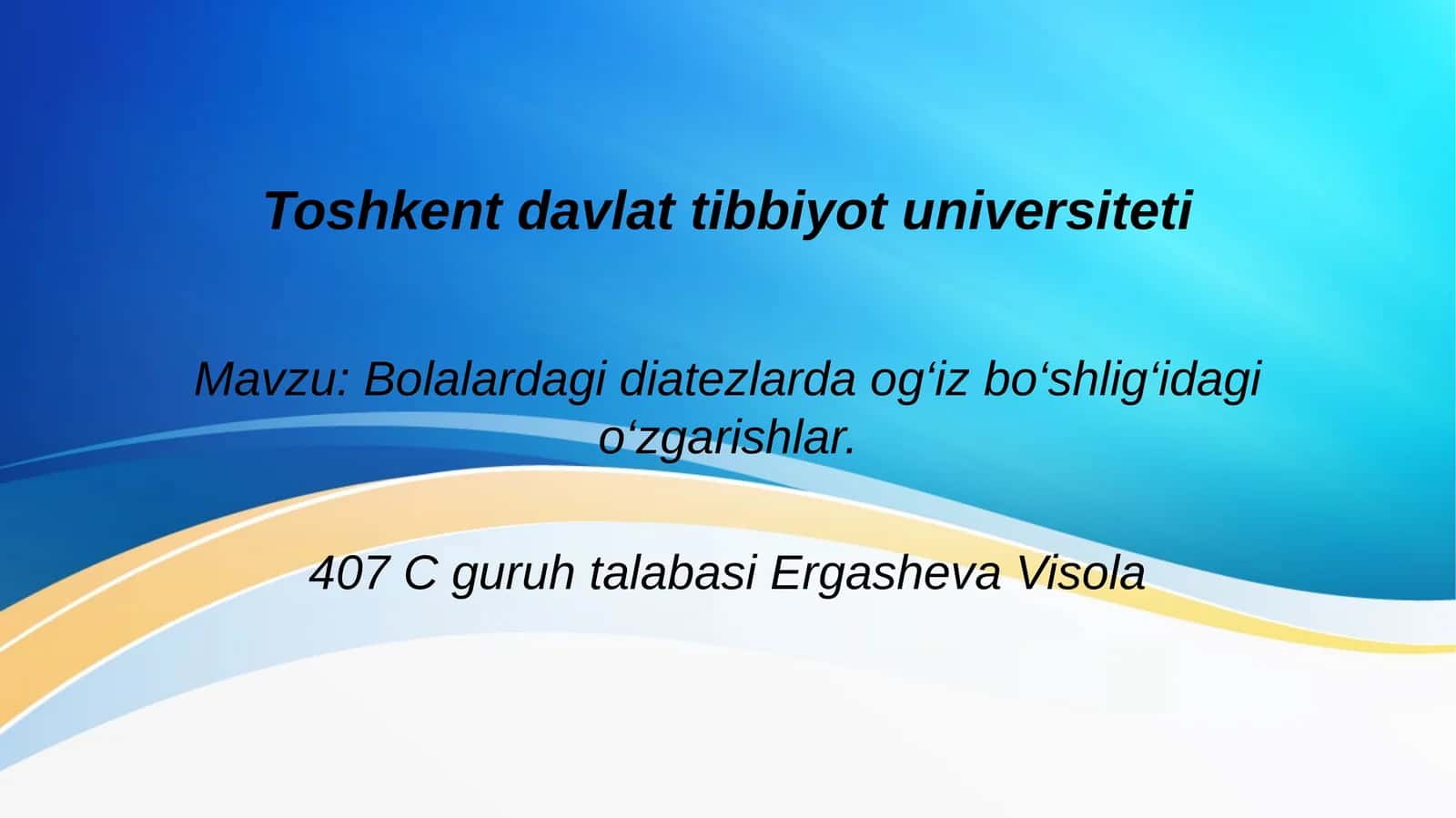 Toshkent davlat tibbiyot universiteti

Mavzu: Bolalardagi diatezlarda og'iz bo'shlig'idagi o'zgarishlar.

407 C guruh talabasi Ergasheva Visola